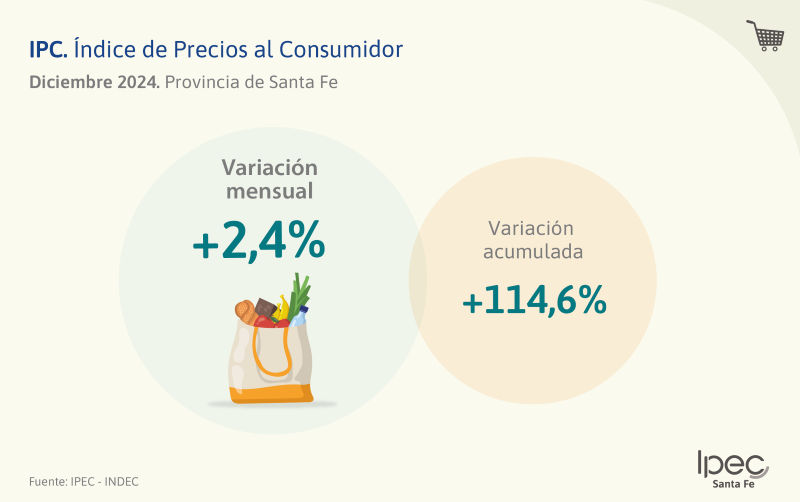 IPC. Índice de Precios al Consumidor

Diciembre 2024. Provincia de Santa Fe

Variación mensual

+2,4%

Variación acumulada

+114,6%

Fuente: IPEC - INDEC

Ipec
Santa Fe